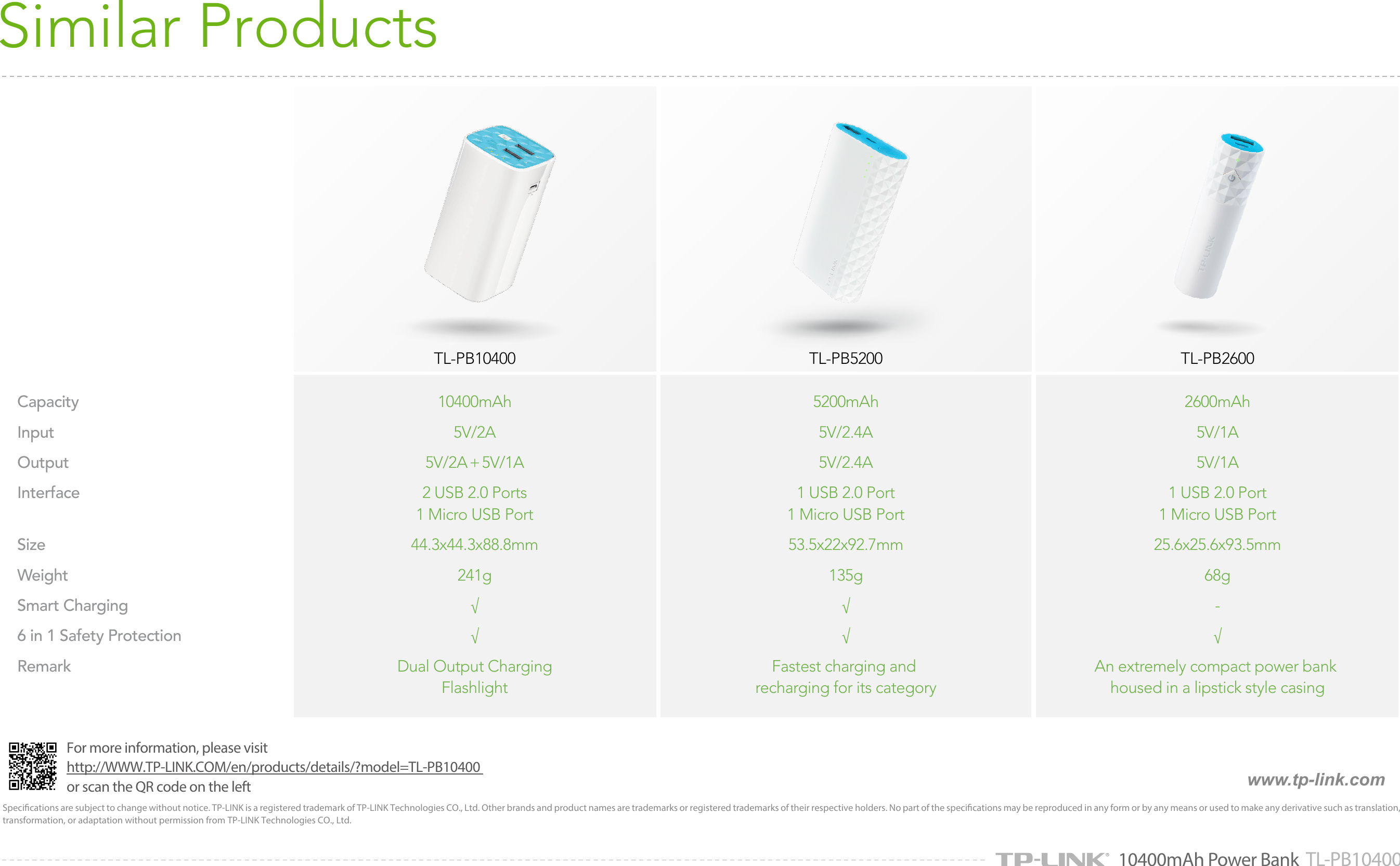 Similar Products

| | TL-PB10400 | TL-PB5200 | TL-PB2600 |
|---|---|---|---|
| Capacity | 10400mAh | 5200mAh | 2600mAh |
| Input | 5V/2A | 5V/2.4A | 5V/1A |
| Output | 5V/2A + 5V/1A | 5V/2.4A | 5V/1A |
| Interface | 2 USB 2.0 Ports 1 Micro USB Port | 1 USB 2.0 Port 1 Micro USB Port | 1 USB 2.0 Port 1 Micro USB Port |
| Size | 44.3x44.3x88.8mm | 53.5x22x92.7mm | 25.6x25.6x93.5mm |
| Weight | 241g | 135g | 68g |
| Smart Charging | √ | √ | - |
| 6 in 1 Safety Protection | √ | √ | √ |
| Remark | Dual Output Charging Flashlight | Fastest charging and recharging for its category | An extremely compact power bank housed in a lipstick style casing |

For more information, please visit
http://WWW.TP-LINK.COM/en/products/details/?model=TL-PB10400
or scan the QR code on the left

www.tp-link.com

Specifications are subject to change without notice. TP-LINK is a registered trademark of TP-LINK Technologies CO., Ltd. Other brands and product names are trademarks or registered trademarks of their respective holders. No part of the specifications may be reproduced in any form or by any means or used to make any derivative such as translation, transformation, or adaptation without permission from TP-LINK Technologies CO., Ltd.

TP-LINK® 10400mAh Power Bank TL-PB10400